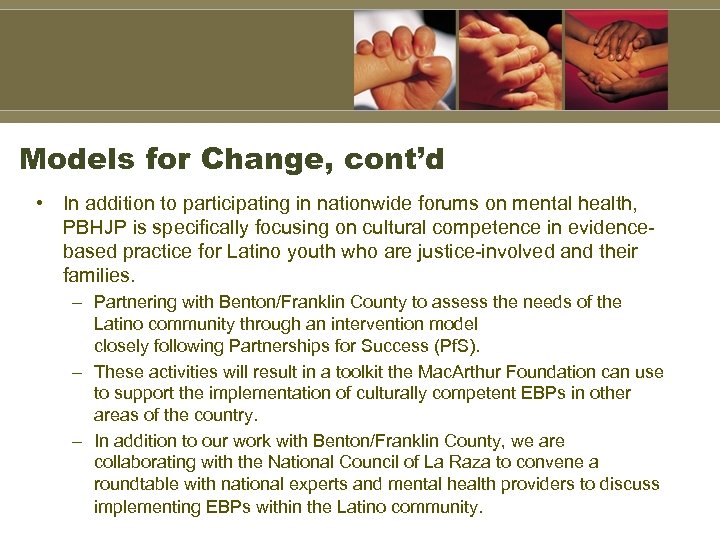 Models for Change, cont’d

• In addition to participating in nationwide forums on mental health, PBHJP is specifically focusing on cultural competence in evidence-based practice for Latino youth who are justice-involved and their families.

– Partnering with Benton/Franklin County to assess the needs of the Latino community through an intervention model closely following Partnerships for Success (PfS).

– These activities will result in a toolkit the MacArthur Foundation can use to support the implementation of culturally competent EBPs in other areas of the country.

– In addition to our work with Benton/Franklin County, we are collaborating with the National Council of La Raza to convene a roundtable with national experts and mental health providers to discuss implementing EBPs within the Latino community.